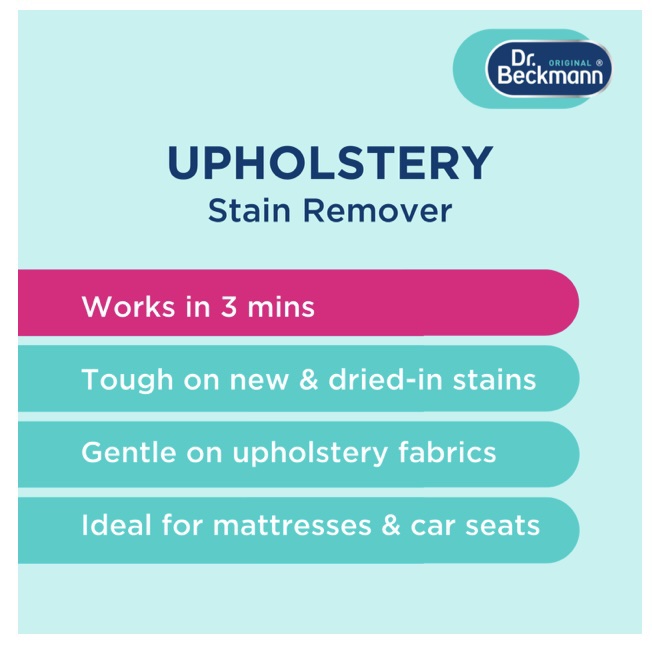 Dr. ORIGINAL ® Beckmann

UPHOLSTERY
Stain Remover

Works in 3 mins

Tough on new & dried-in stains

Gentle on upholstery fabrics

Ideal for mattresses & car seats